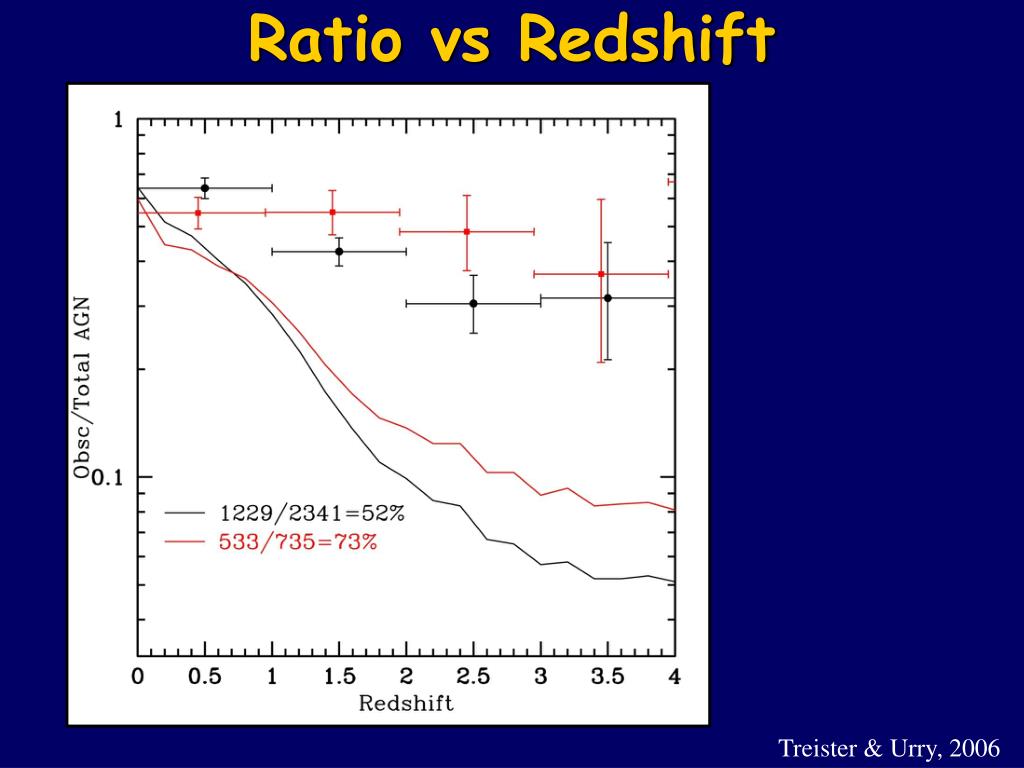 Ratio vs Redshift

1

0.1

Obsc/Total AGN

1229/2341=52%

533/735=73%

0
0.5
1
1.5
2
2.5
3
3.5
4

Redshift

Treister & Urry, 2006